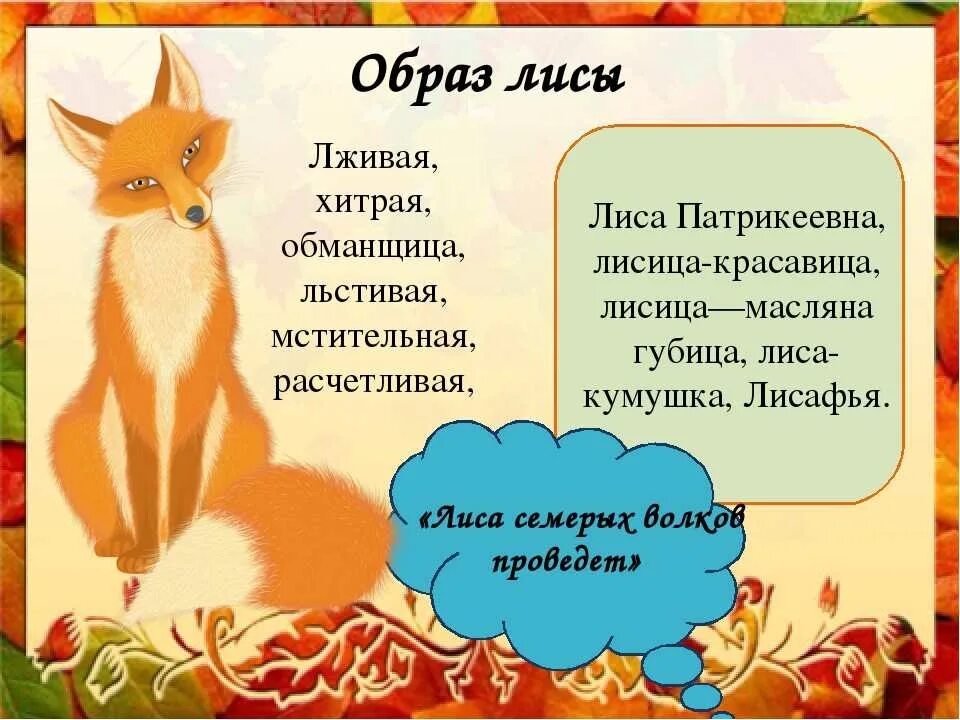 Образ лисы

Лживая, хитрая, обманщица, льстивая, мстительная, расчетливая,

Лиса Патрикеевна, лисица-красавица, лисица—масляна губица, лиса-кумушка, Лисафья.

«Лиса семерых волков проведет»